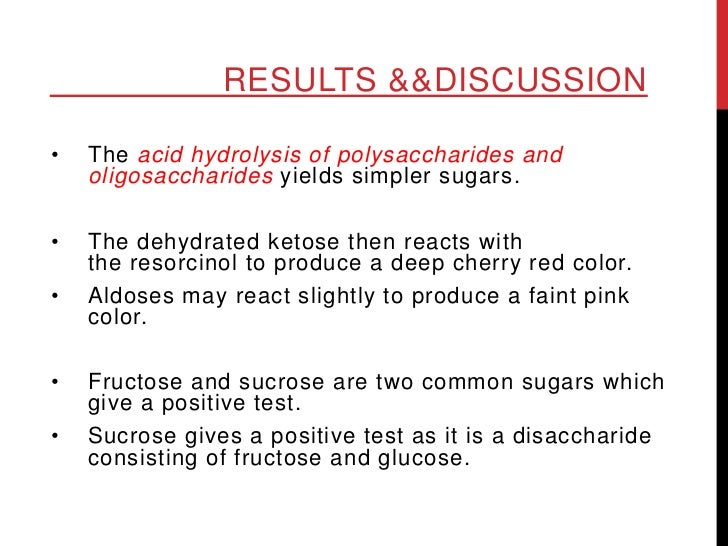 RESULTS &&DISCUSSION

• The acid hydrolysis of polysaccharides and oligosaccharides yields simpler sugars.

• The dehydrated ketose then reacts with the resorcinol to produce a deep cherry red color.
• Aldoses may react slightly to produce a faint pink color.

• Fructose and sucrose are two common sugars which give a positive test.
• Sucrose gives a positive test as it is a disaccharide consisting of fructose and glucose.